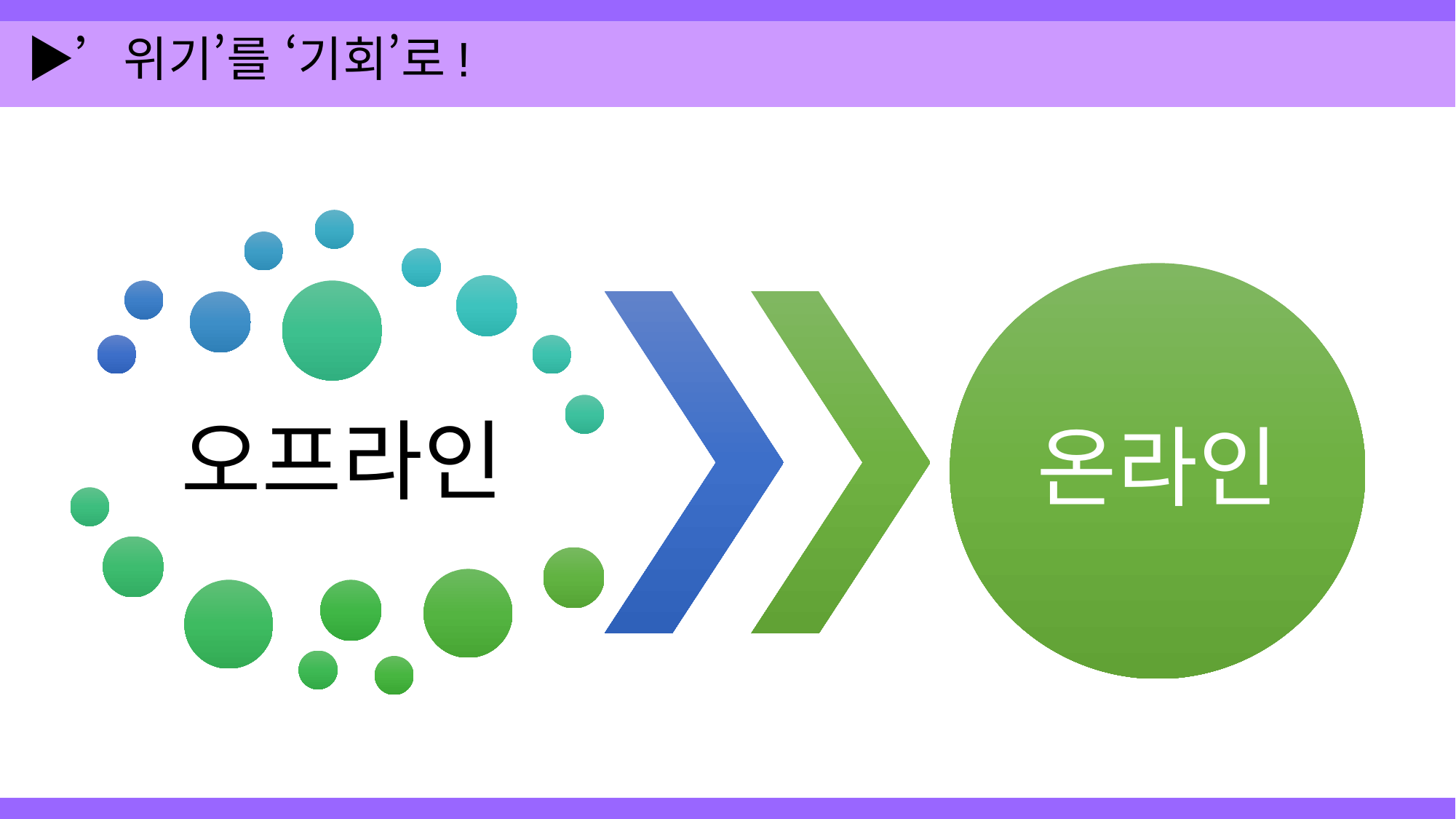 ▶’ 위기’를 ‘기회’로 !

오프라인

온라인